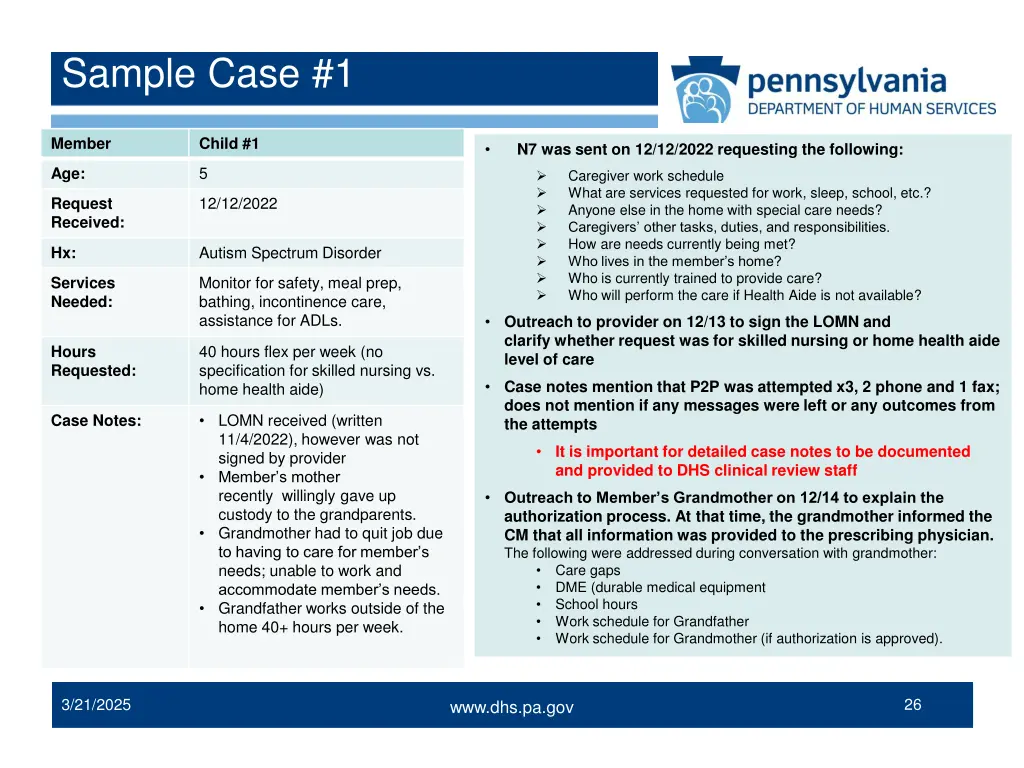 Sample Case #1

pennsylvania
DEPARTMENT OF HUMAN SERVICES

| Member | Child #1 |
|---|---|
| Age: | 5 |
| Request Received: | 12/12/2022 |
| Hx: | Autism Spectrum Disorder |
| Services Needed: | Monitor for safety, meal prep, bathing, incontinence care, assistance for ADLs. |
| Hours Requested: | 40 hours flex per week (no specification for skilled nursing vs. home health aide) |
| Case Notes: | • LOMN received (written 11/4/2022), however was not signed by provider • Member's mother recently willingly gave up custody to the grandparents. • Grandmother had to quit job due to having to care for member's needs; unable to work and accommodate member's needs. • Grandfather works outside of the home 40+ hours per week. |

• N7 was sent on 12/12/2022 requesting the following:
➢ Caregiver work schedule
➢ What are services requested for work, sleep, school, etc.?
➢ Anyone else in the home with special care needs?
➢ Caregivers' other tasks, duties, and responsibilities.
➢ How are needs currently being met?
➢ Who lives in the member's home?
➢ Who is currently trained to provide care?
➢ Who will perform the care if Health Aide is not available?

• Outreach to provider on 12/13 to sign the LOMN and clarify whether request was for skilled nursing or home health aide level of care

• Case notes mention that P2P was attempted x3, 2 phone and 1 fax; does not mention if any messages were left or any outcomes from the attempts
• It is important for detailed case notes to be documented and provided to DHS clinical review staff

• Outreach to Member's Grandmother on 12/14 to explain the authorization process. At that time, the grandmother informed the CM that all information was provided to the prescribing physician.
The following were addressed during conversation with grandmother:
• Care gaps
• DME (durable medical equipment
• School hours
• Work schedule for Grandfather
• Work schedule for Grandmother (if authorization is approved).

3/21/2025
www.dhs.pa.gov
26